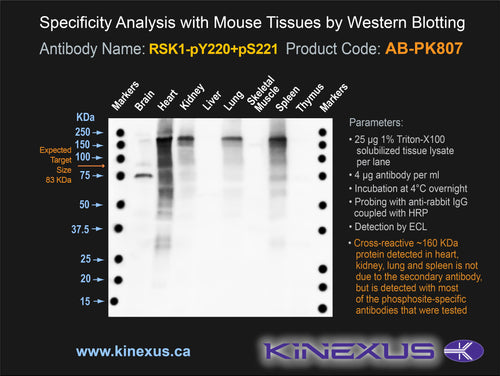 Specificity Analysis with Mouse Tissues by Western Blotting

Antibody Name: RSK1-pY220+pS221 Product Code: AB-PK807

Markers Brain Heart Kidney Liver Lung Skeletal Muscle Spleen Thymus Markers

KDa
250
150
100
75
50
37.5
25
20
15

Expected Target Size 83 KDa

Parameters:

• 25 µg 1% Triton-X100 solubilized tissue lysate per lane
• 4 µg antibody per ml
• Incubation at 4°C overnight
• Probing with anti-rabbit IgG coupled with HRP
• Detection by ECL
• Cross-reactive ~160 KDa protein detected in heart, kidney, lung and spleen is not due to the secondary antibody, but is detected with most of the phosphosite-specific antibodies that were tested

www.kinexus.ca

KINEXUS